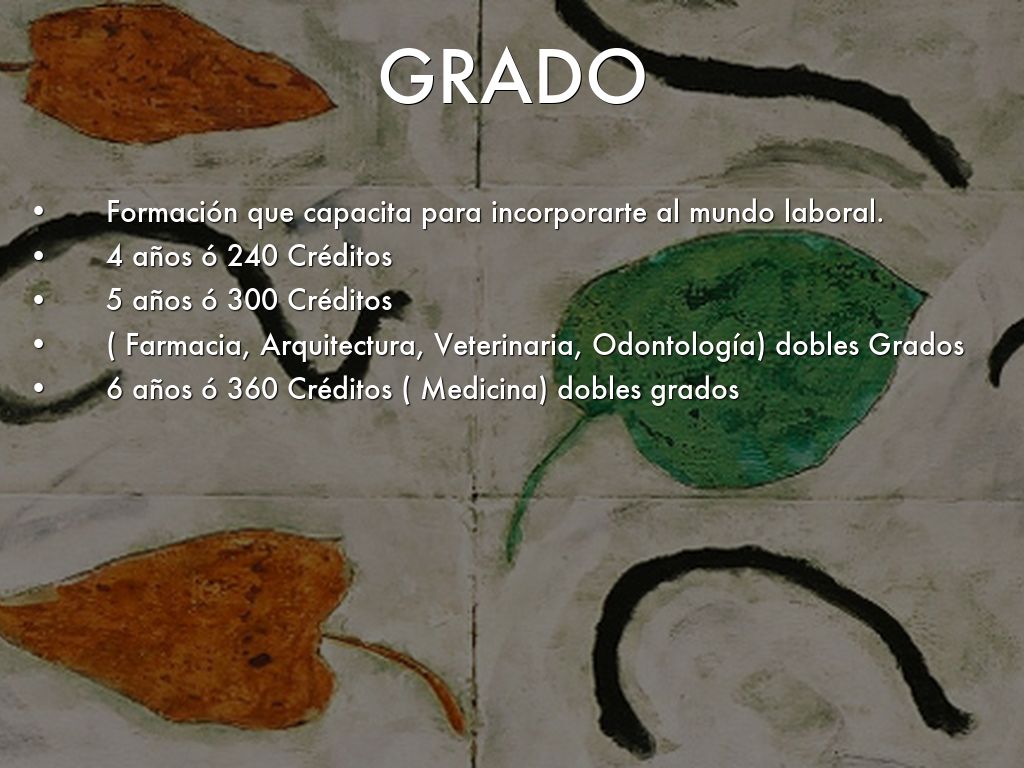 GRADO

• Formación que capacita para incorporarte al mundo laboral.
• 4 años ó 240 Créditos
• 5 años ó 300 Créditos
• ( Farmacia, Arquitectura, Veterinaria, Odontología) dobles Grados
• 6 años ó 360 Créditos ( Medicina) dobles grados